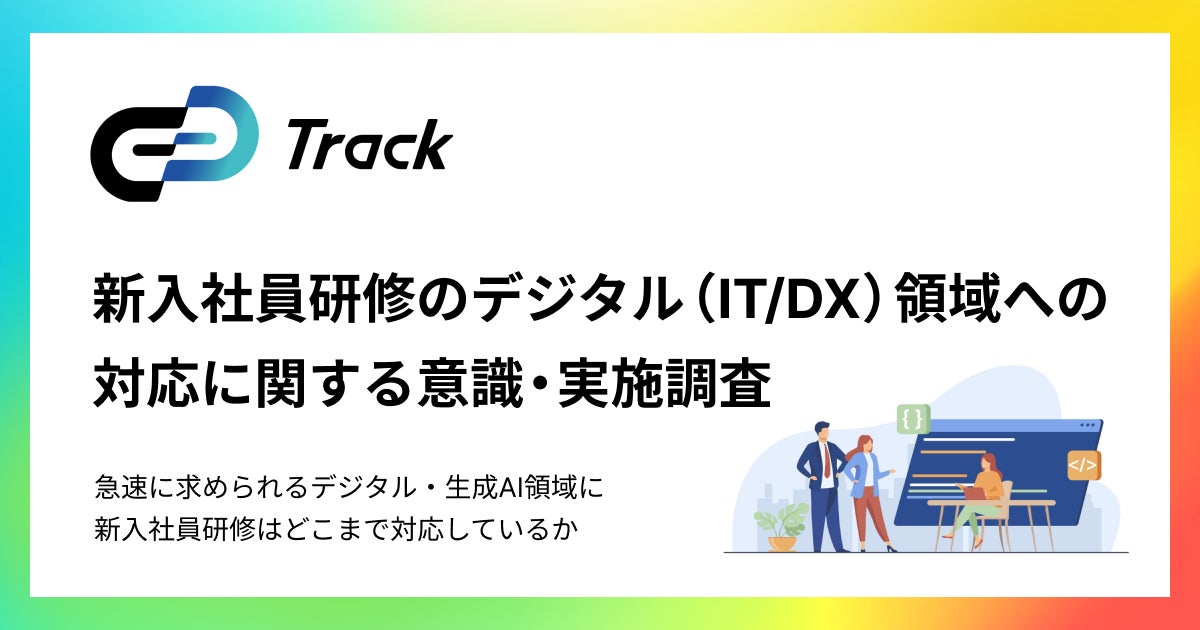 Track

新入社員研修のデジタル（IT/DX）領域への対応に関する意識・実施調査

急速に求められるデジタル・生成AI領域に
新入社員研修はどこまで対応しているか

{ }

</>